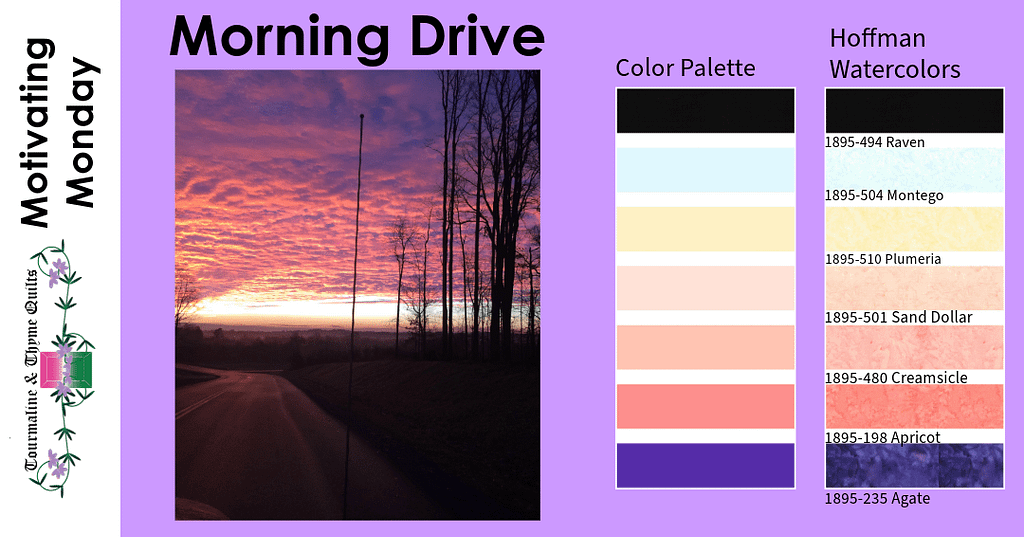 Motivating Monday

Tourmaline & Thyme Quilts

Morning Drive

Color Palette

Hoffman Watercolors

1895-494 Raven

1895-504 Montego

1895-510 Plumeria

1895-501 Sand Dollar

1895-480 Creamsicle

1895-198 Apricot

1895-235 Agate